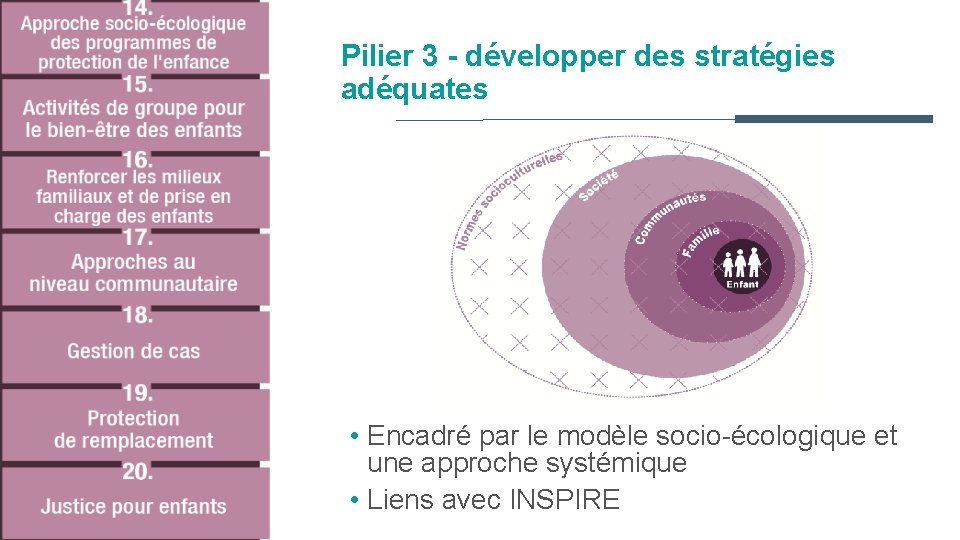 14.
Approche socio-écologique des programmes de protection de l'enfance

15.
Activités de groupe pour le bien-être des enfants

16.
Renforcer les milieux familiaux et de prise en charge des enfants

17.
Approches au niveau communautaire

18.
Gestion de cas

19.
Protection de remplacement

20.
Justice pour enfants

Pilier 3 - développer des stratégies adéquates

Normes socioculturelles
Société
Communautés
Famille
Enfant

• Encadré par le modèle socio-écologique et une approche systémique
• Liens avec INSPIRE